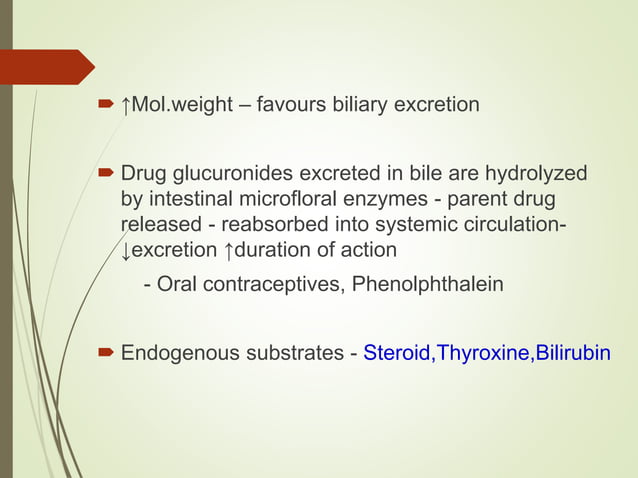 ↑Mol.weight – favours biliary excretion

Drug glucuronides excreted in bile are hydrolyzed by intestinal microfloral enzymes - parent drug released - reabsorbed into systemic circulation- ↓excretion ↑duration of action

- Oral contraceptives, Phenolphthalein

Endogenous substrates - Steroid,Thyroxine,Bilirubin